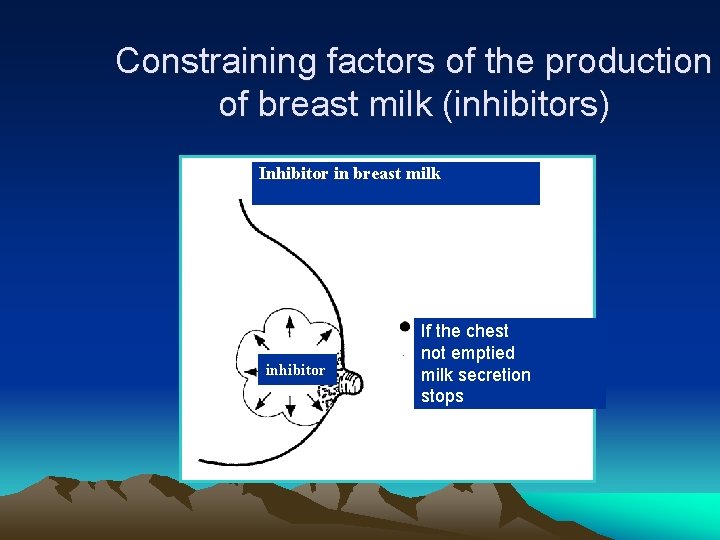 Constraining factors of the production of breast milk (inhibitors)

Inhibitor in breast milk

inhibitor

If the chest not emptied milk secretion stops